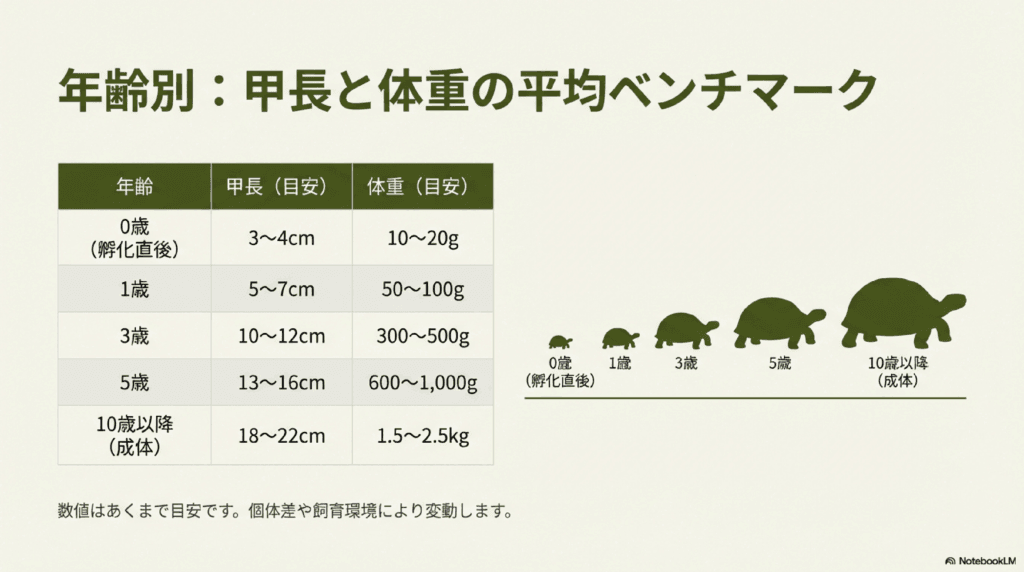 年齢別：甲長と体重の平均ベンチマーク

| 年齢 | 甲長（目安） | 体重（目安） |
|---|---|---|
| 0歳（孵化直後） | 3〜4cm | 10〜20g |
| 1歳 | 5〜7cm | 50〜100g |
| 3歳 | 10〜12cm | 300〜500g |
| 5歳 | 13〜16cm | 600〜1,000g |
| 10歳以降（成体） | 18〜22cm | 1.5〜2.5kg |

0歳（孵化直後）
1歳
3歳
5歳
10歳以降（成体）

数値はあくまで目安です。個体差や飼育環境により変動します。

NotebookLM